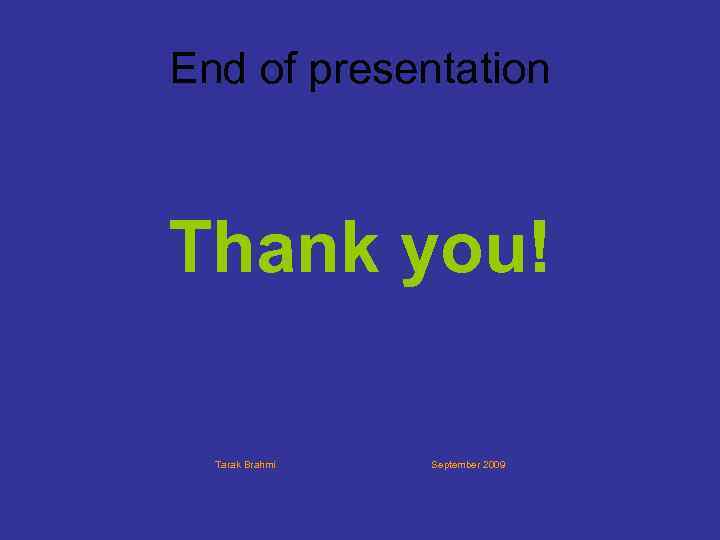 End of presentation

Thank you!

Tarak Brahmi

September 2009